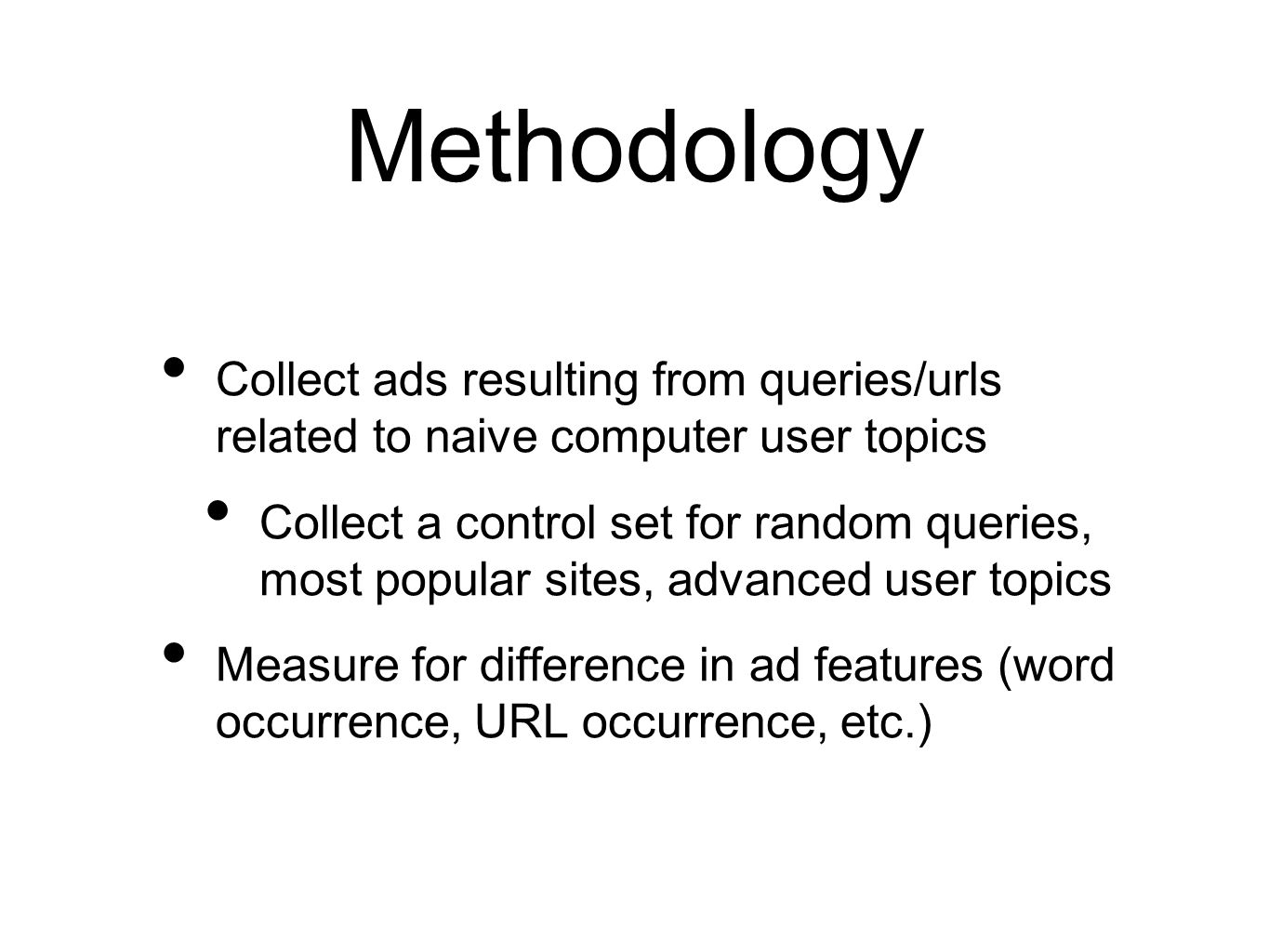 Methodology

• Collect ads resulting from queries/urls related to naive computer user topics

• Collect a control set for random queries, most popular sites, advanced user topics

• Measure for difference in ad features (word occurrence, URL occurrence, etc.)